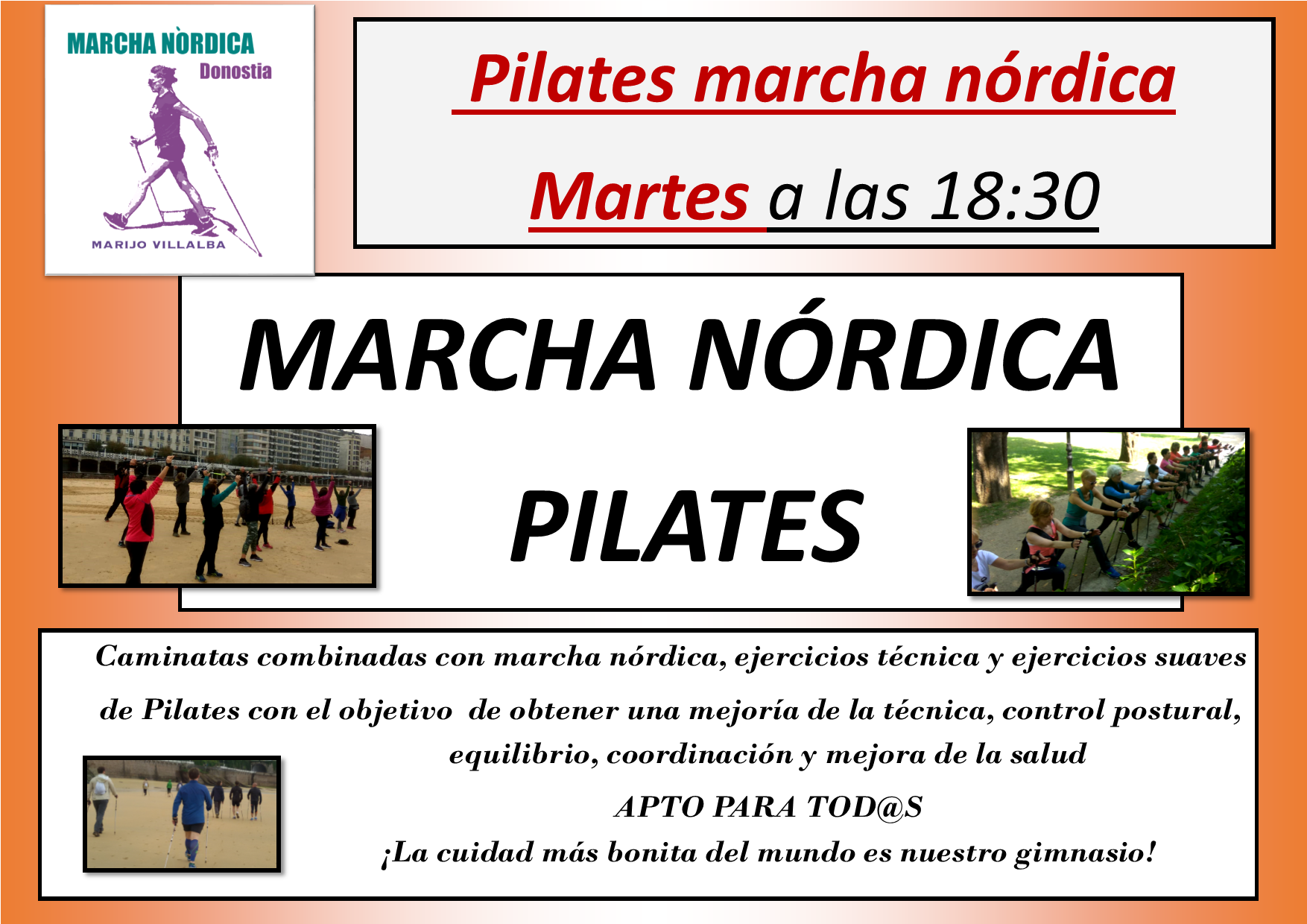 MARCHA NÒRDICA
Donostia
MARIJO VILLALBA

Pilates marcha nórdica

Martes a las 18:30

MARCHA NÓRDICA

PILATES

Caminatas combinadas con marcha nórdica, ejercicios técnica y ejercicios suaves de Pilates con el objetivo de obtener una mejoría de la técnica, control postural, equilibrio, coordinación y mejora de la salud

APTO PARA TOD@S

¡La cuidad más bonita del mundo es nuestro gimnasio!